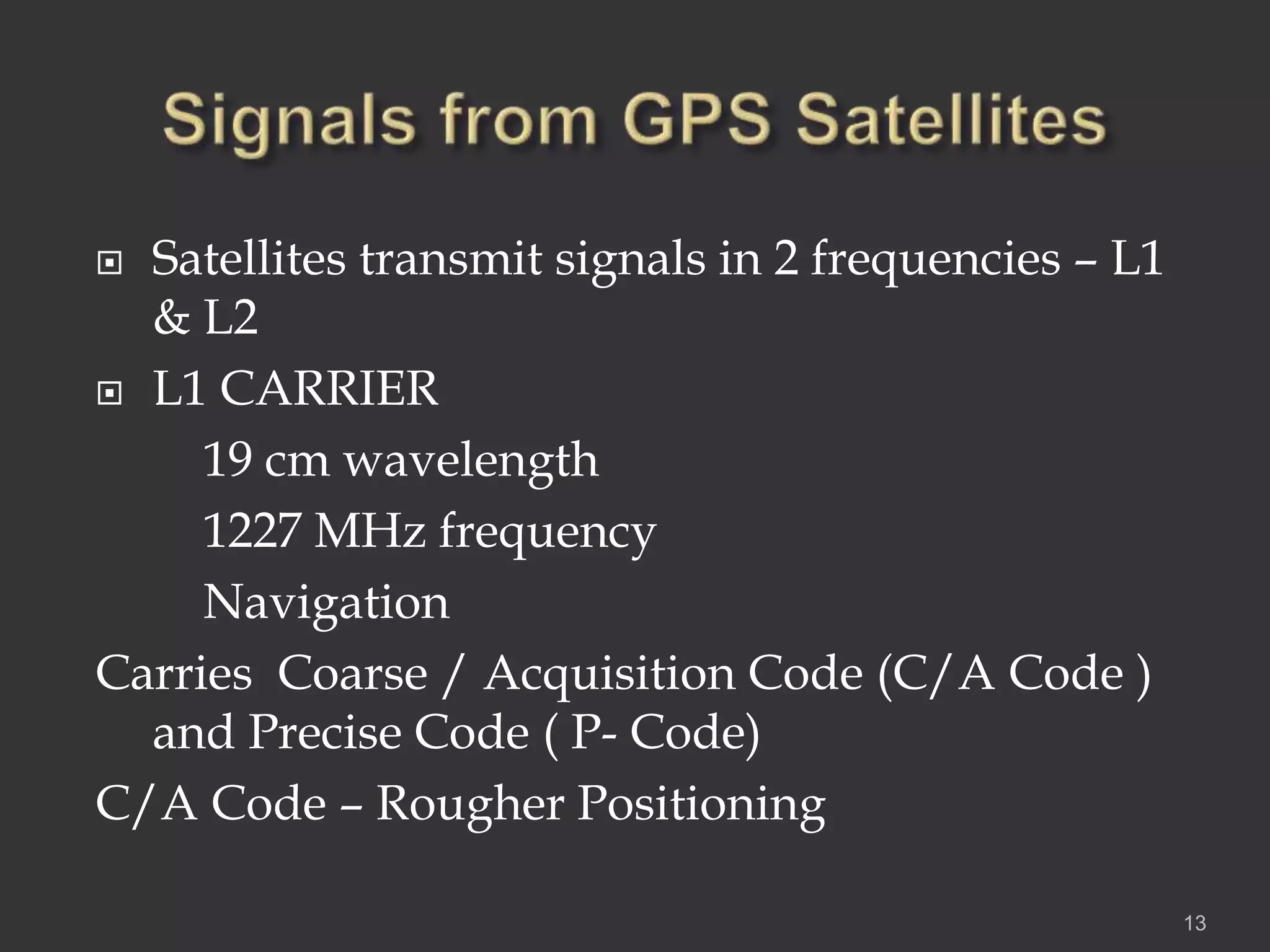 Signals from GPS Satellites

Satellites transmit signals in 2 frequencies – L1 & L2

L1 CARRIER

19 cm wavelength

1227 MHz frequency

Navigation

Carries  Coarse / Acquisition Code (C/A Code ) and Precise Code ( P- Code)

C/A Code – Rougher Positioning

13